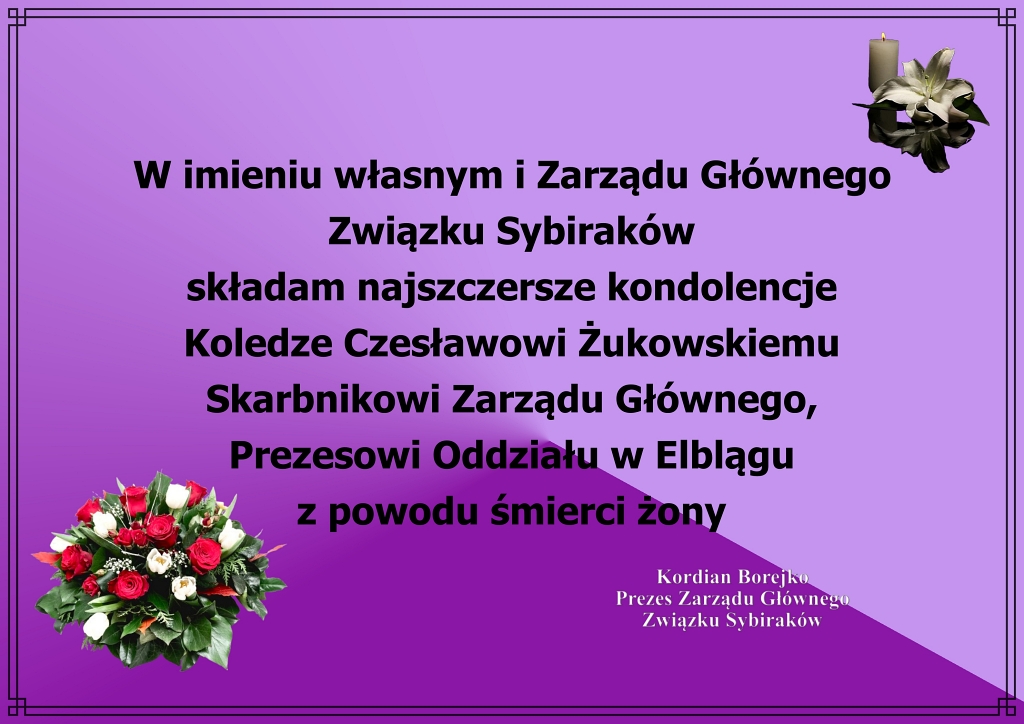 W imieniu własnym i Zarządu Głównego
Związku Sybiraków
składam najszczersze kondolencje
Koledze Czesławowi Żukowskiemu
Skarbnikowi Zarządu Głównego,
Prezesowi Oddziału w Elblągu
z powodu śmierci żony

Kordian Borejko
Prezes Zarządu Głównego
Związku Sybiraków